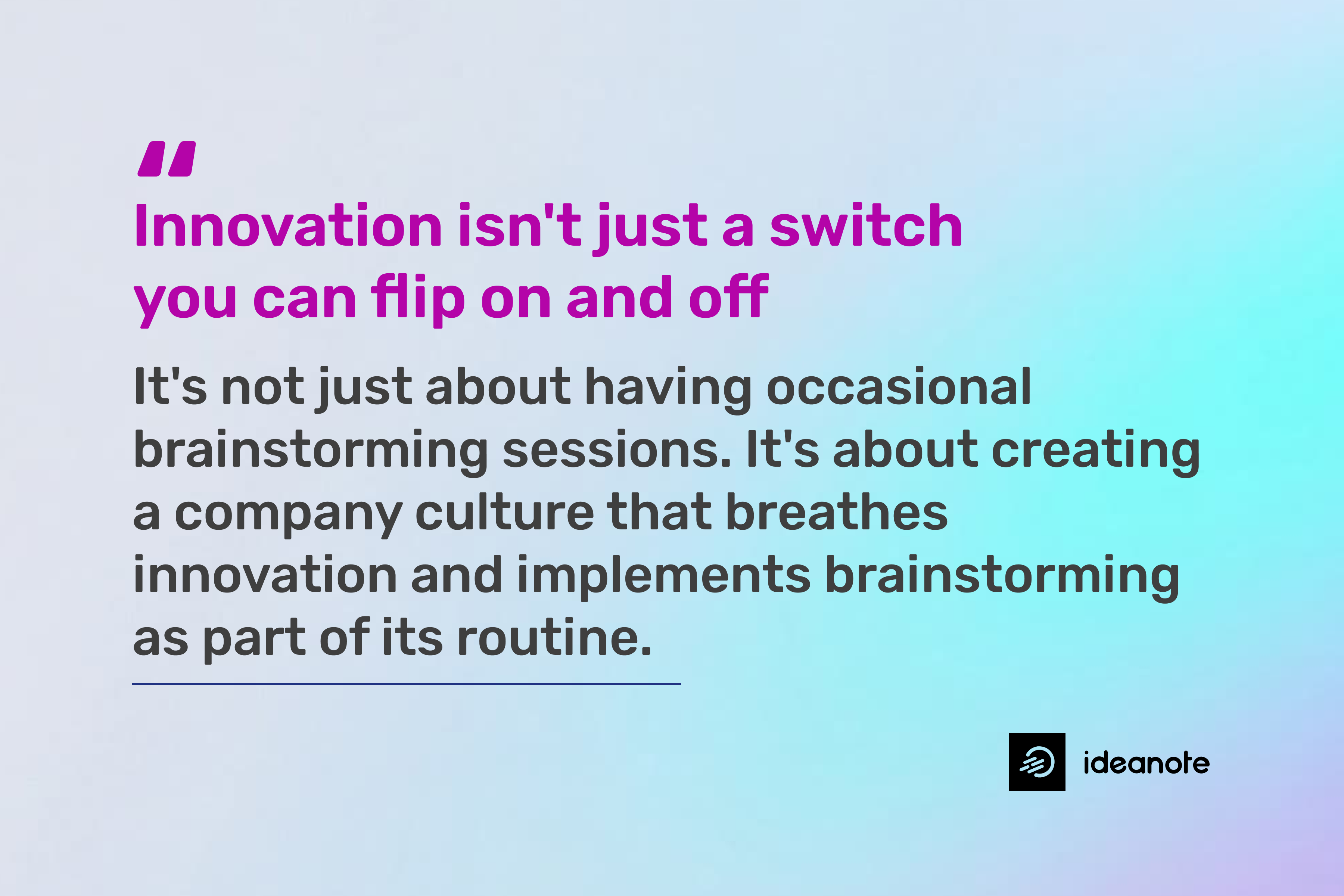 "

Innovation isn't just a switch you can flip on and off

It's not just about having occasional brainstorming sessions. It's about creating a company culture that breathes innovation and implements brainstorming as part of its routine.

ideanote